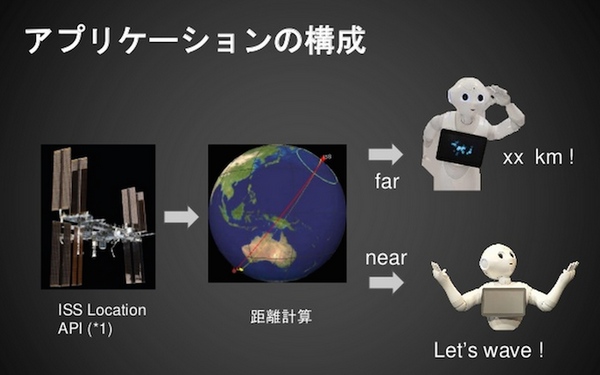 アプリケーションの構成

ISS Location API (*1)

距離計算

far

xx km !

near

Let's wave !